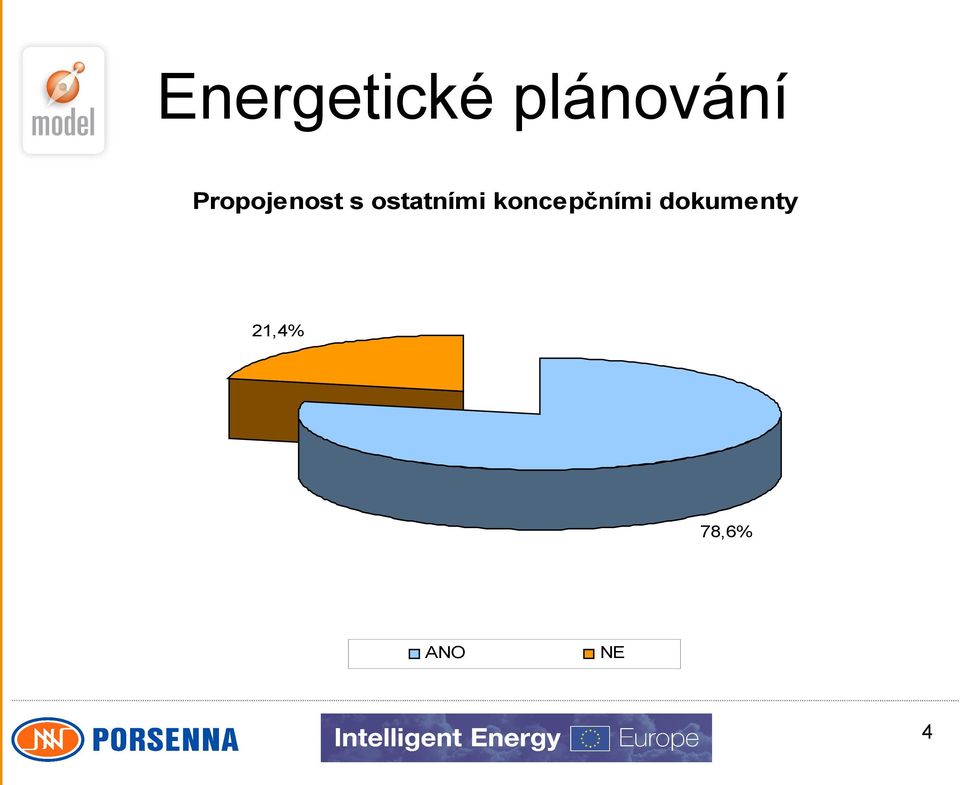 model

Energetické plánování

Propojenost s ostatními koncepčními dokumenty

21,4%

78,6%

ANO NE

PORSENNA

Intelligent Energy Europe

4